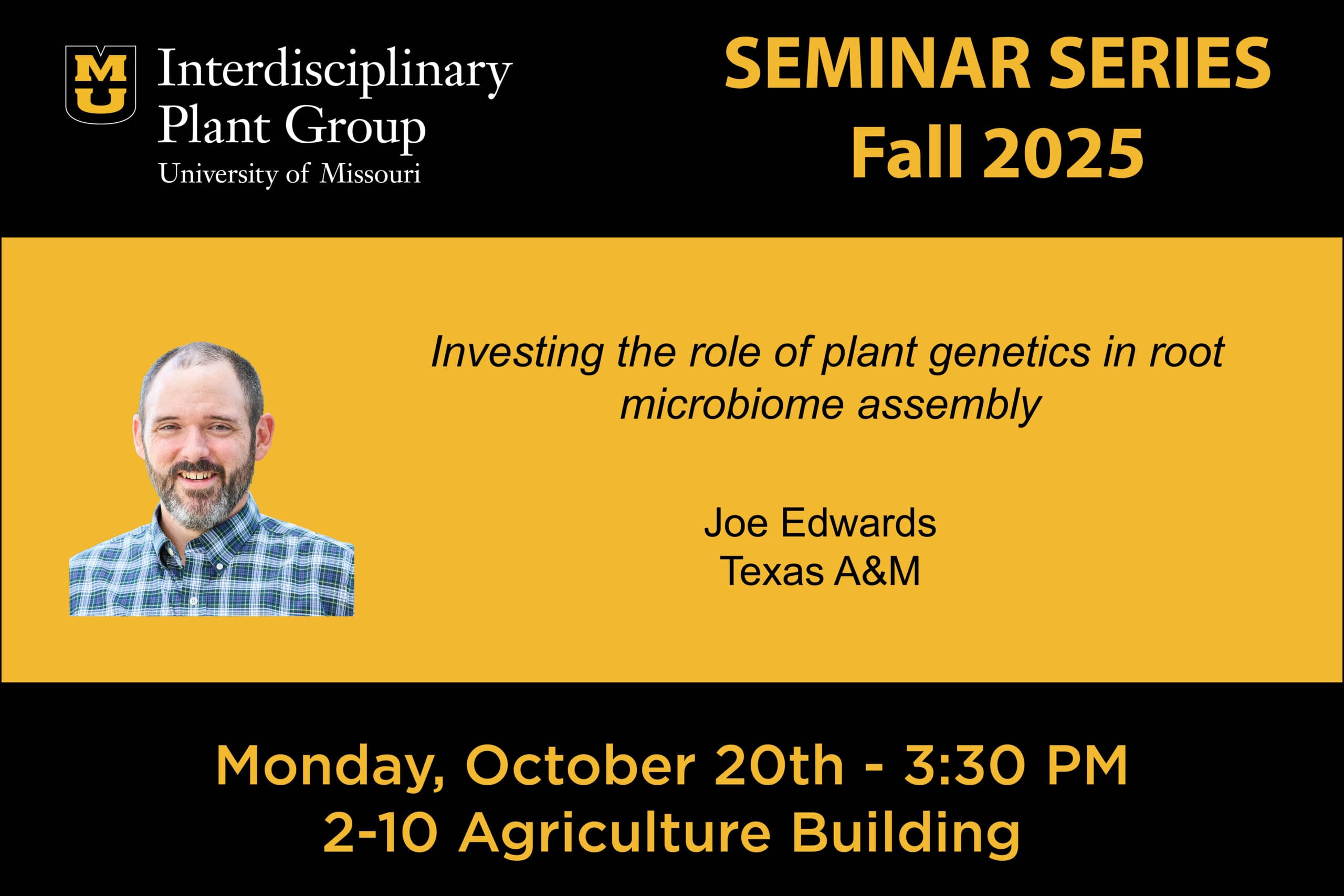 MU Interdisciplinary Plant Group
University of Missouri

SEMINAR SERIES
Fall 2025

Investing the role of plant genetics in root microbiome assembly

Joe Edwards
Texas A&M

Monday, October 20th - 3:30 PM
2-10 Agriculture Building